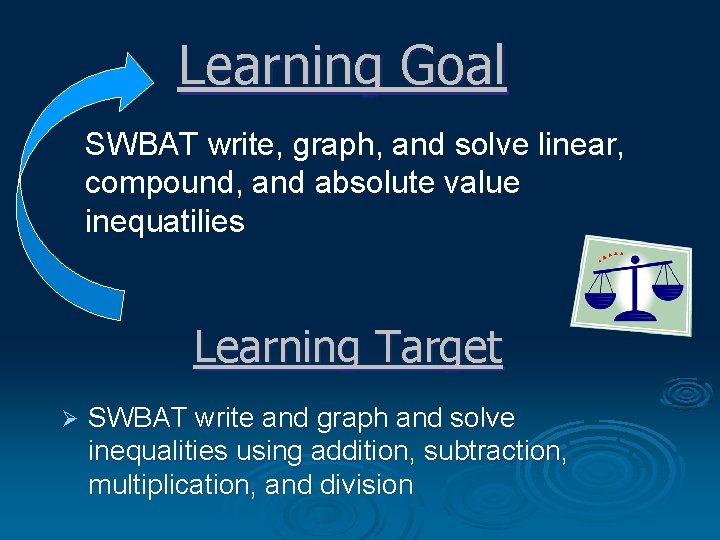 Learning Goal

SWBAT write, graph, and solve linear, compound, and absolute value inequatilies

Learning Target

➢ SWBAT write and graph and solve inequalities using addition, subtraction, multiplication, and division